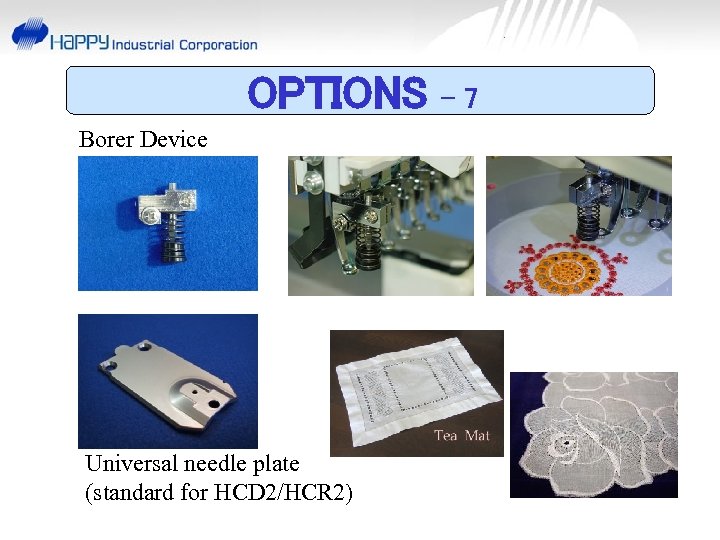 HAPPY Industrial Corporation

OPTIONS – 7

Borer Device

Tea Mat

Universal needle plate
(standard for HCD2/HCR2)